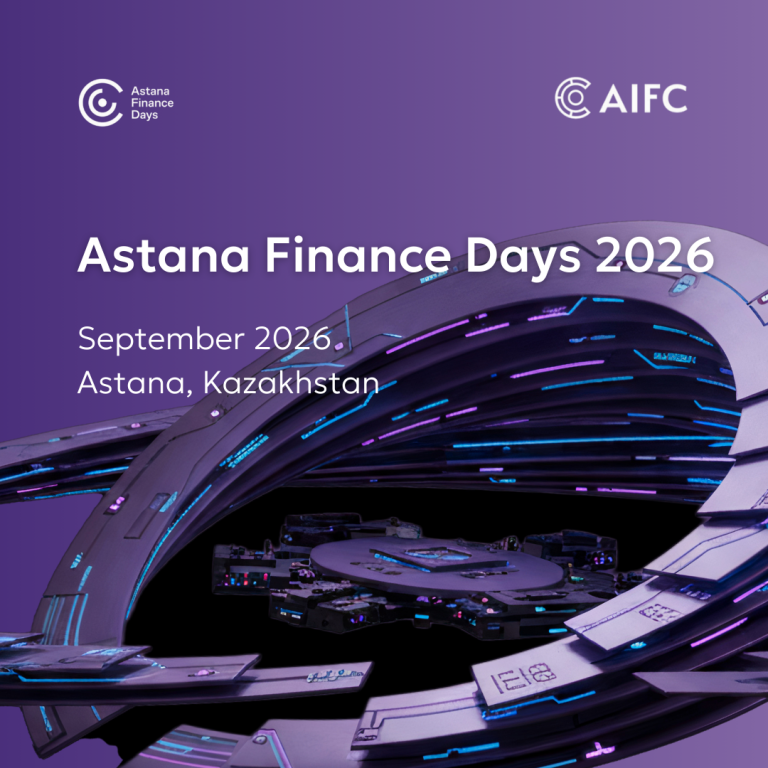 Astana Finance Days

AIFC

Astana Finance Days 2026

September 2026
Astana, Kazakhstan